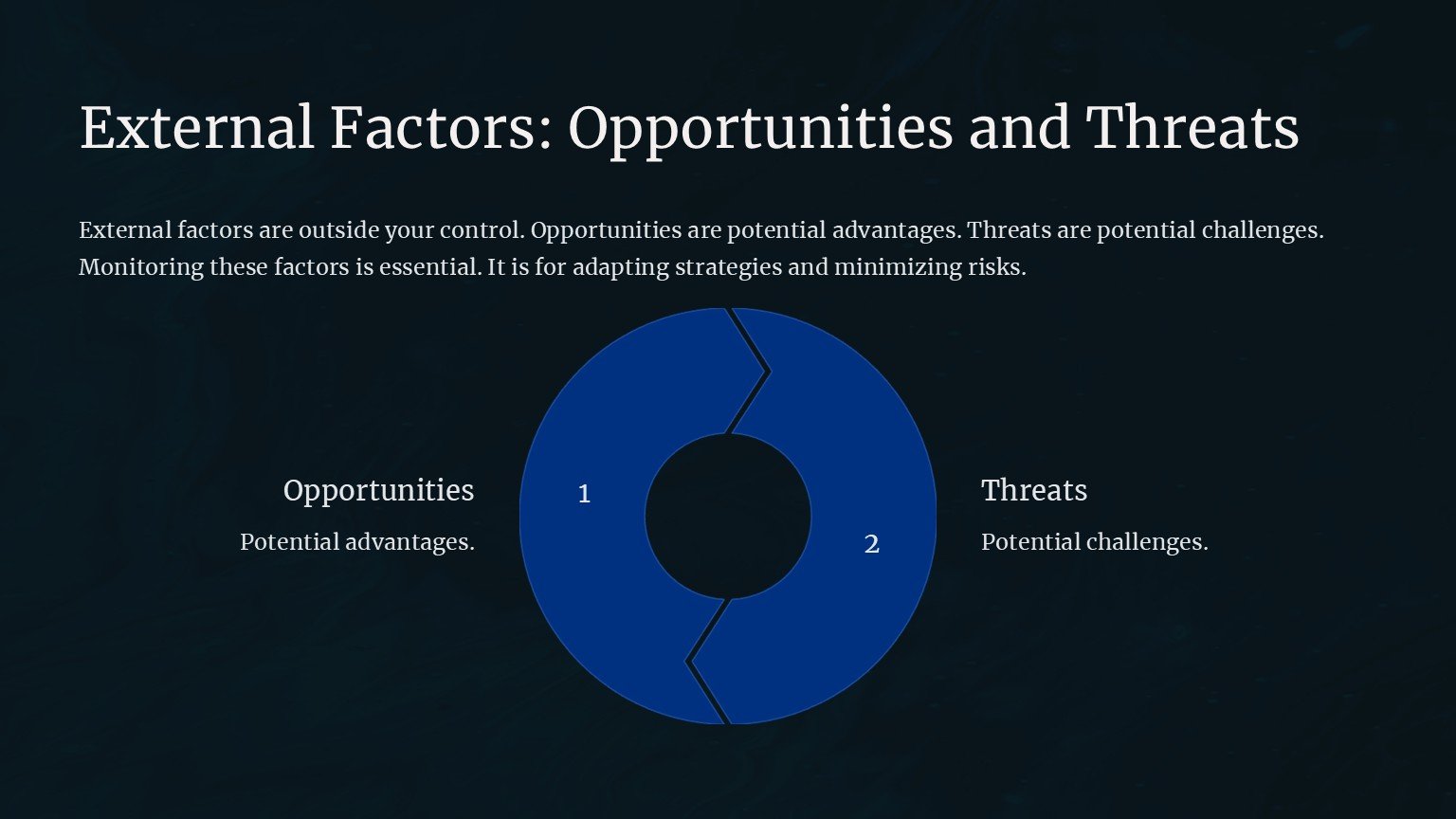 External Factors: Opportunities and Threats

External factors are outside your control. Opportunities are potential advantages. Threats are potential challenges. Monitoring these factors is essential. It is for adapting strategies and minimizing risks.

Opportunities

Potential advantages.

1

2

Threats

Potential challenges.